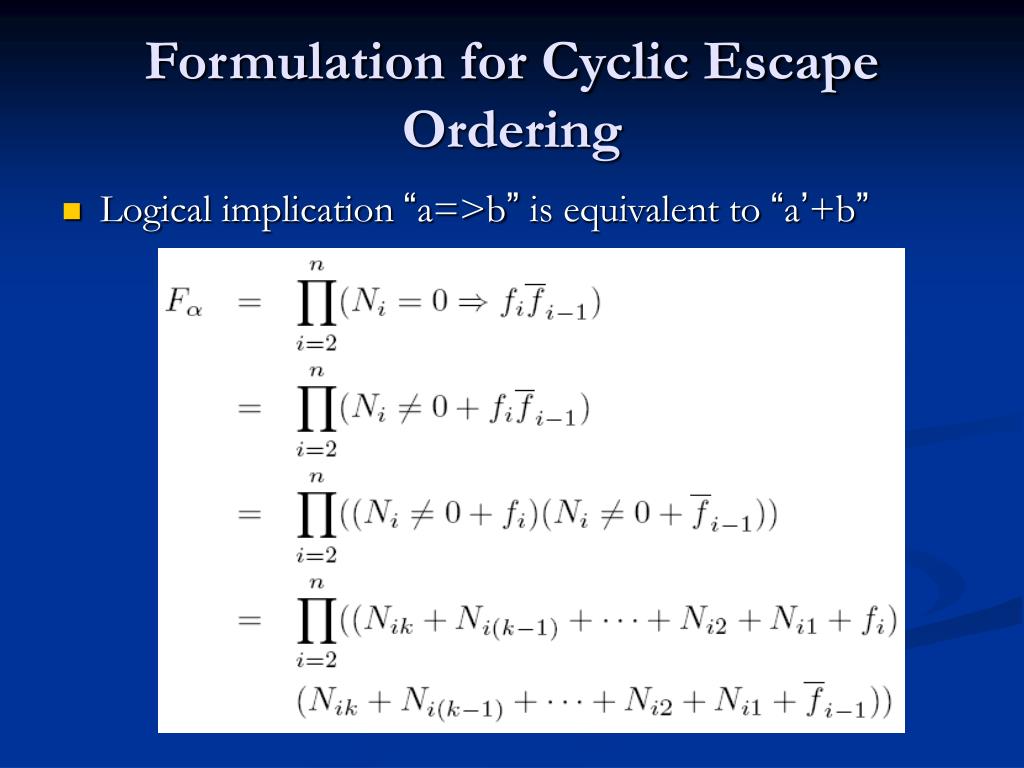 Formulation for Cyclic Escape Ordering

Logical implication “a=>b” is equivalent to “a’+b”

$F_\alpha = \prod_{i=2}^{n}(N_i = 0 \Rightarrow f_i\overline{f}_{i-1})$
$= \prod_{i=2}^{n}(N_i \neq 0 + f_i\overline{f}_{i-1})$
$= \prod_{i=2}^{n}((N_i \neq 0 + f_i)(N_i \neq 0 + \overline{f}_{i-1}))$
$= \prod_{i=2}^{n}((N_{ik} + N_{i(k-1)} + \cdots + N_{i2} + N_{i1} + f_i)$
$(N_{ik} + N_{i(k-1)} + \cdots + N_{i2} + N_{i1} + \overline{f}_{i-1}))$